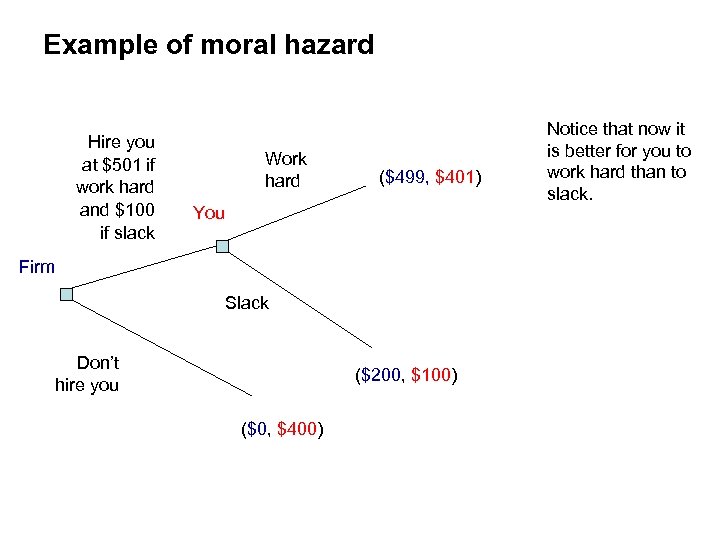 Example of moral hazard

Hire you at \$501 if work hard and \$100 if slack

Work hard

(\$499, \$401)

Notice that now it is better for you to work hard than to slack.

You

Firm

Slack

Don't hire you

(\$200, \$100)

(\$0, \$400)